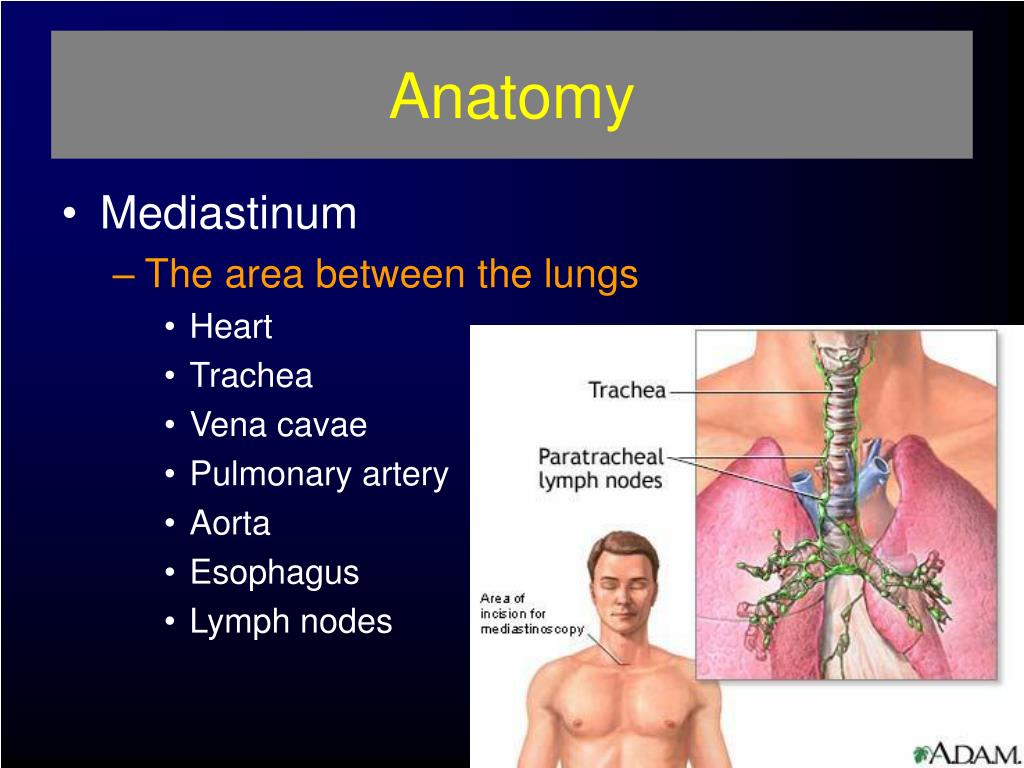 Anatomy

• Mediastinum
 – The area between the lungs
  • Heart
  • Trachea
  • Vena cavae
  • Pulmonary artery
  • Aorta
  • Esophagus
  • Lymph nodes

Trachea

Paratracheal lymph nodes

Area of incision for mediastinoscopy

A.D.A.M.